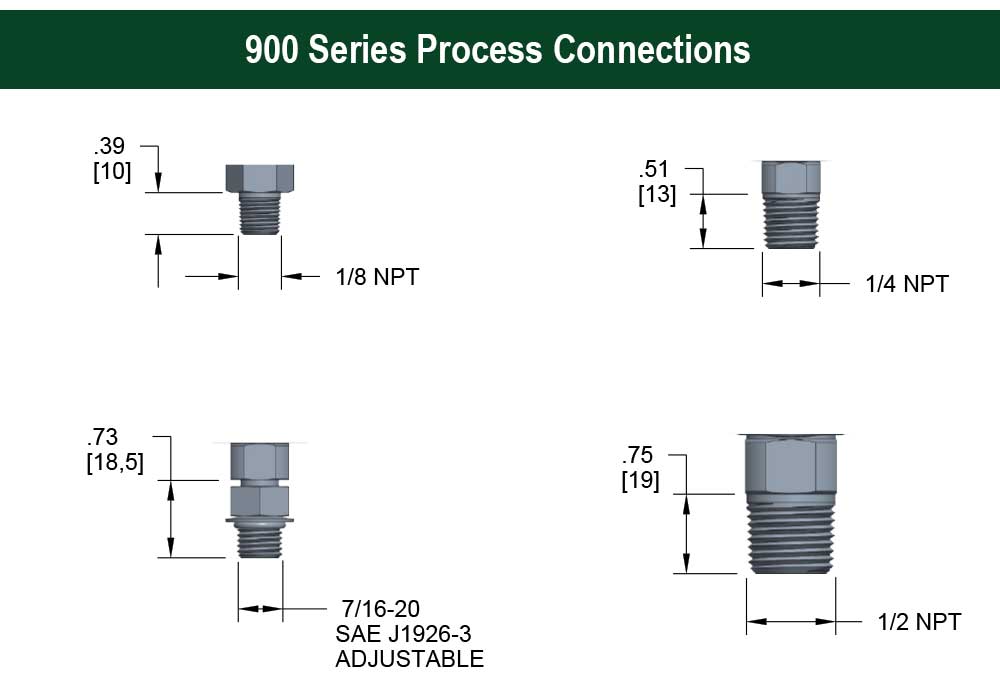 900 Series Process Connections

.39
[10]

1/8 NPT

.51
[13]

1/4 NPT

.73
[18,5]

7/16-20
SAE J1926-3
ADJUSTABLE

.75
[19]

1/2 NPT